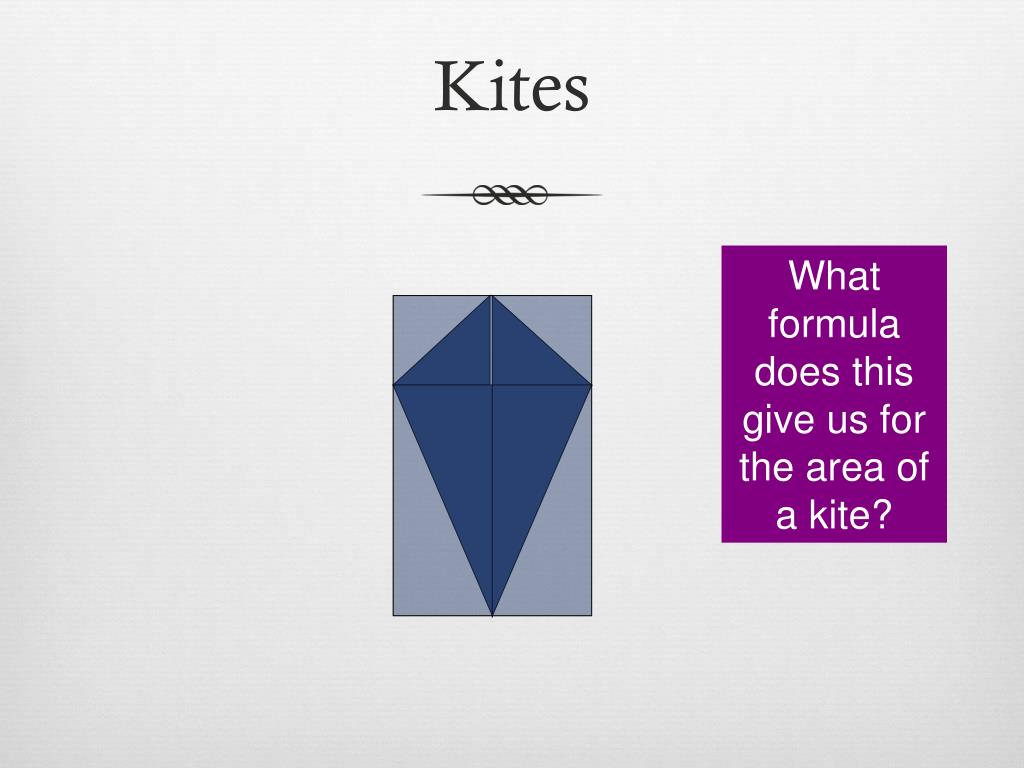 Kites

What formula does this give us for the area of a kite?